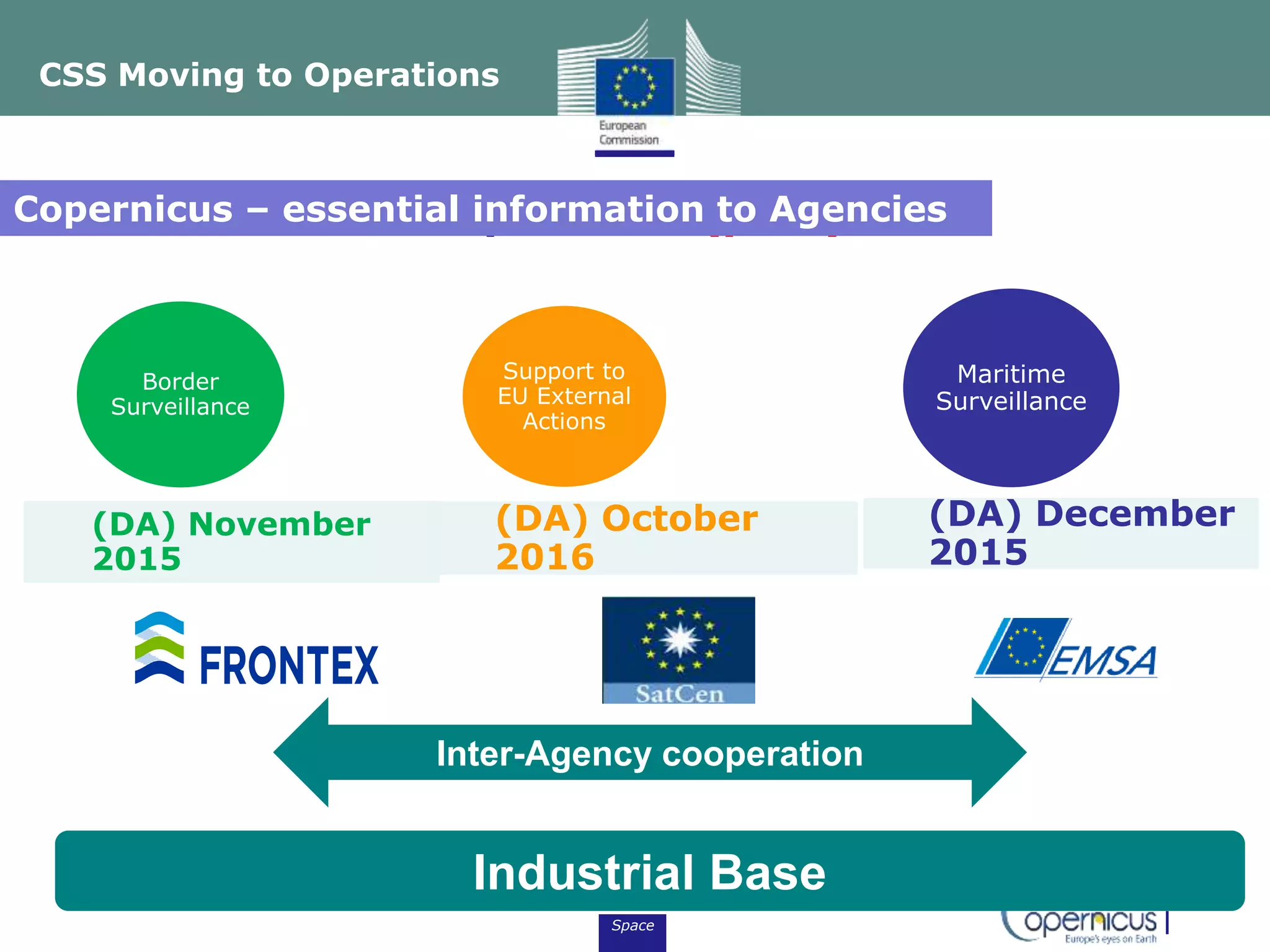 CSS Moving to Operations

European Commission

Copernicus – essential information to Agencies

Border Surveillance

Support to EU External Actions

Maritime Surveillance

(DA) November 2015

(DA) October 2016

(DA) December 2015

FRONTEX

SatCen

EMSA

Inter-Agency cooperation

Industrial Base

Space

opernicus

Europe's eyes on Earth